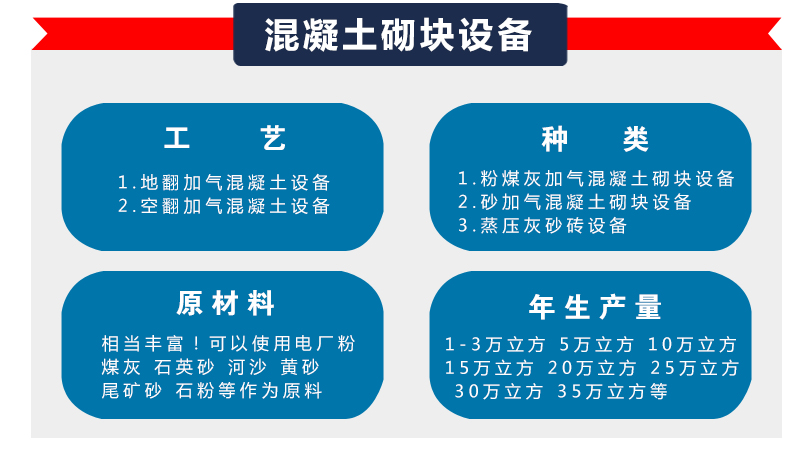 混凝土砌块设备

工　艺

1.地翻加气混凝土设备
2.空翻加气混凝土设备

种　类

1.粉煤灰加气混凝土砌块设备
2.砂加气混凝土砌块设备
3.蒸压灰砂砖设备

原材料

相当丰富！可以使用电厂粉煤灰 石英砂 河沙 黄砂 尾矿砂 石粉等作为原料

年生产量

1-3万立方 5万立方 10万立方 15万立方 20万立方 25万立方 30万立方 35万立方等